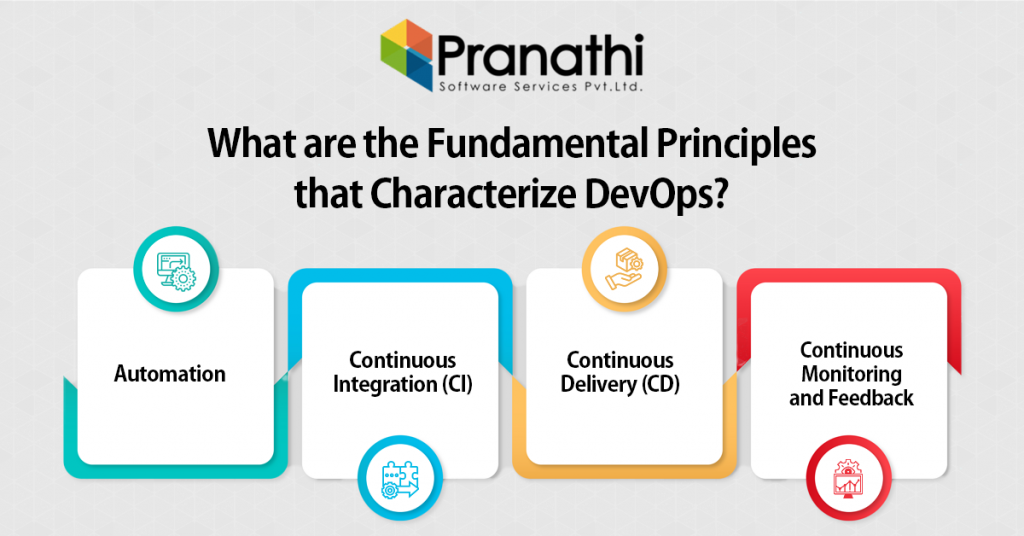 Pranathi
Software Services Pvt.Ltd.

What are the Fundamental Principles that Characterize DevOps?

Automation

Continuous Integration (CI)

Continuous Delivery (CD)

Continuous Monitoring and Feedback